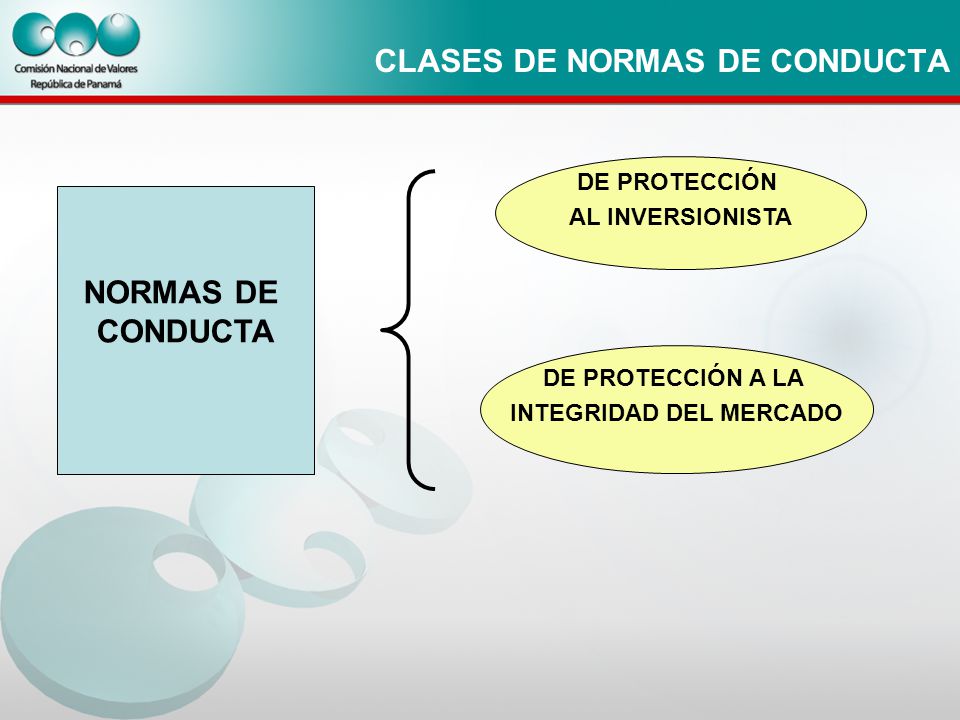 Comisión Nacional de Valores
República de Panamá

CLASES DE NORMAS DE CONDUCTA

NORMAS DE CONDUCTA

DE PROTECCIÓN AL INVERSIONISTA

DE PROTECCIÓN A LA INTEGRIDAD DEL MERCADO